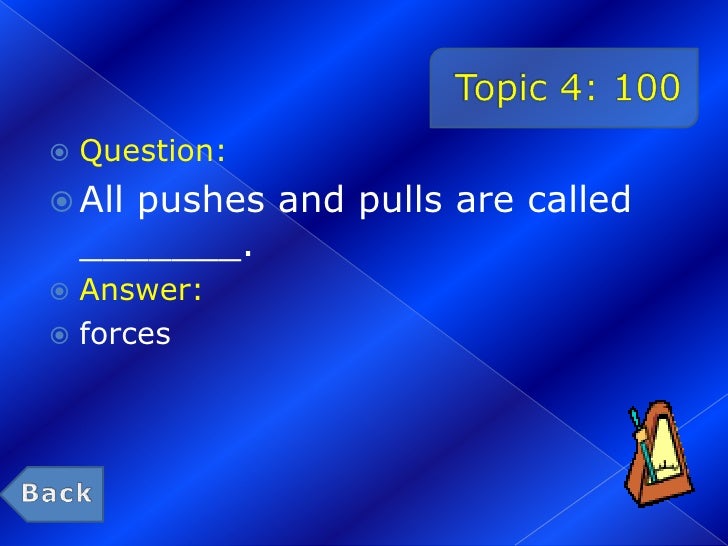 Topic 4: 100

Question:

All pushes and pulls are called ________.

Answer:

forces

Back